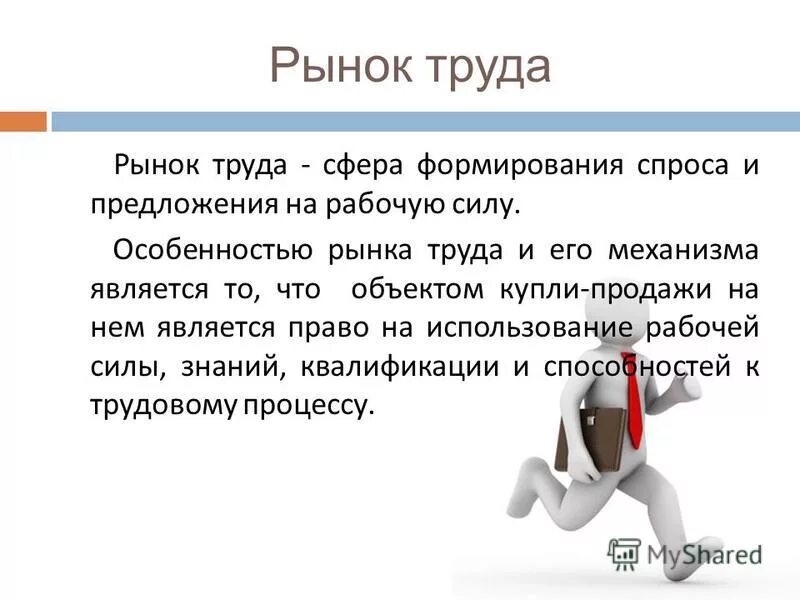 Рынок труда

Рынок труда - сфера формирования спроса и предложения на рабочую силу.

Особенностью рынка труда и его механизма является то, что объектом купли-продажи на нем является право на использование рабочей силы, знаний, квалификации и способностей к трудовому процессу.

MyShared